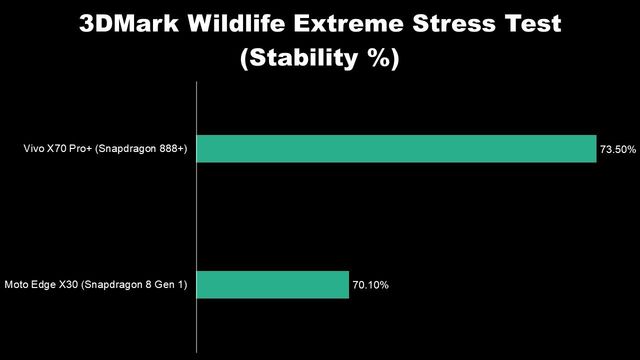 3DMark Wildlife Extreme Stress Test
(Stability %)

Vivo X70 Pro+ (Snapdragon 888+)
73.50%

Moto Edge X30 (Snapdragon 8 Gen 1)
70.10%